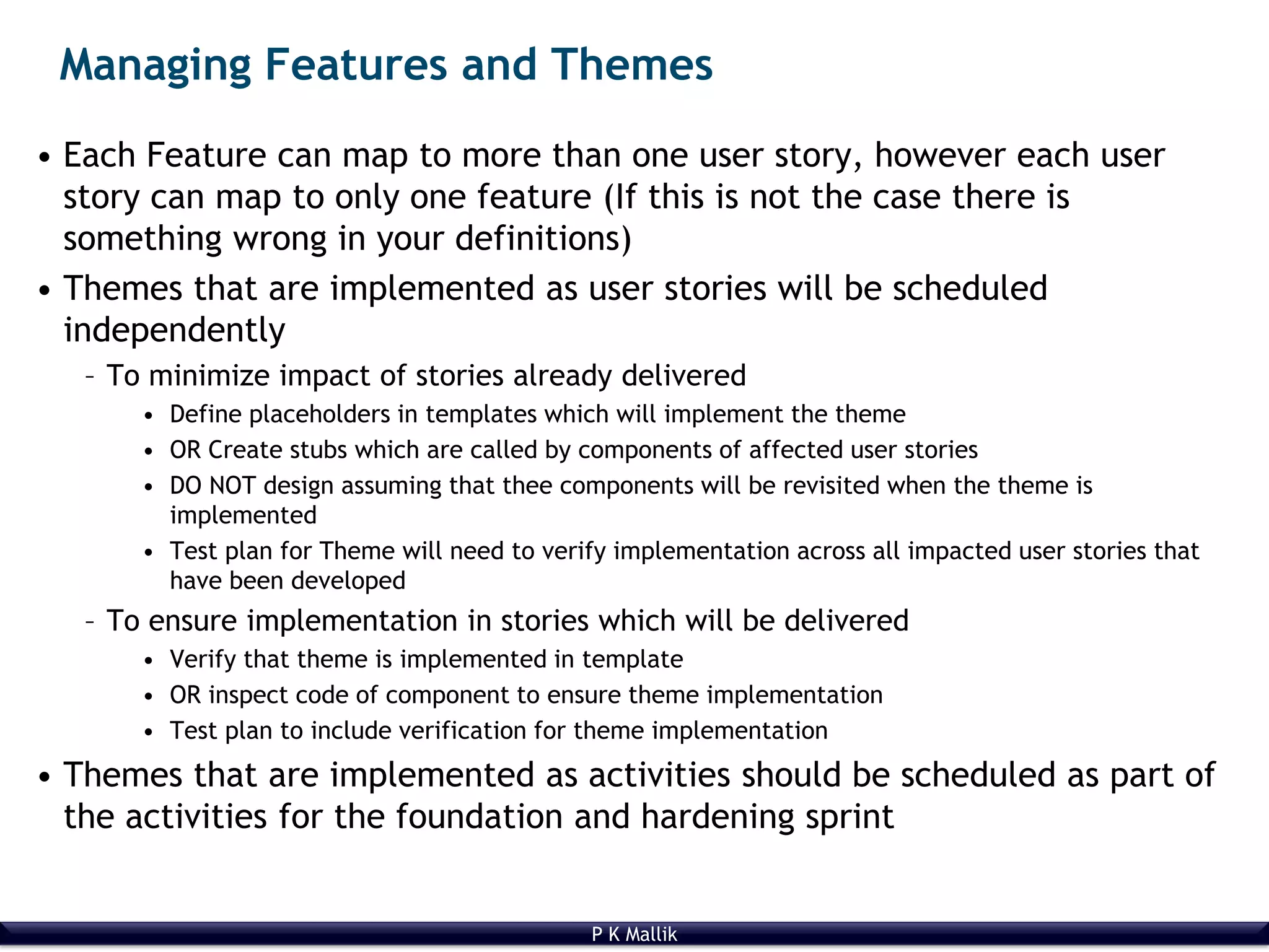 Managing Features and Themes

• Each Feature can map to more than one user story, however each user story can map to only one feature (If this is not the case there is something wrong in your definitions)

• Themes that are implemented as user stories will be scheduled independently

– To minimize impact of stories already delivered

• Define placeholders in templates which will implement the theme

• OR Create stubs which are called by components of affected user stories

• DO NOT design assuming that thee components will be revisited when the theme is implemented

• Test plan for Theme will need to verify implementation across all impacted user stories that have been developed

– To ensure implementation in stories which will be delivered

• Verify that theme is implemented in template

• OR inspect code of component to ensure theme implementation

• Test plan to include verification for theme implementation

• Themes that are implemented as activities should be scheduled as part of the activities for the foundation and hardening sprint

P K Mallik